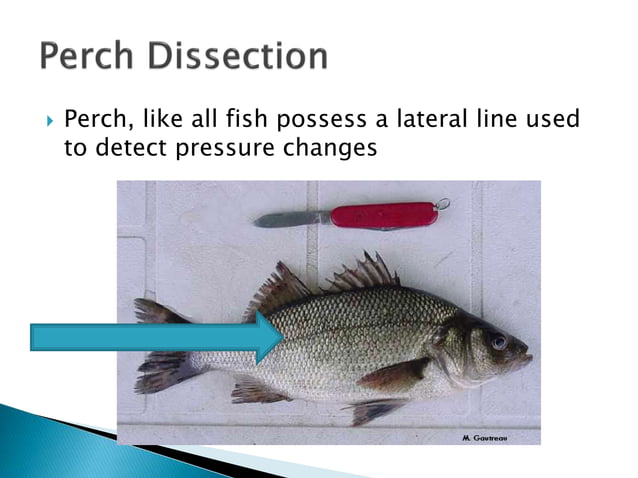 Perch Dissection

Perch, like all fish possess a lateral line used to detect pressure changes

M. Gautreau